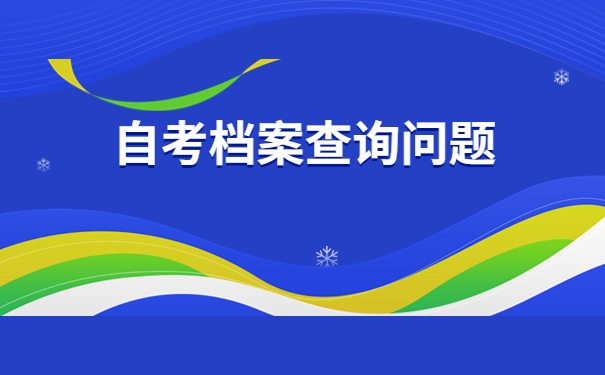 自考档案查询问题